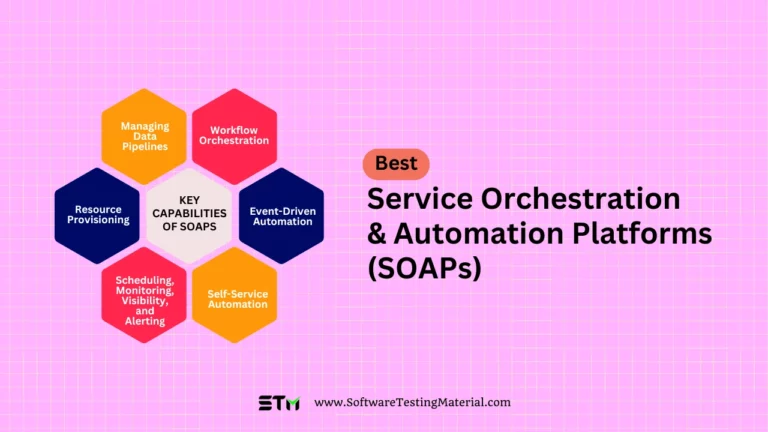 Managing Data Pipelines

Workflow Orchestration

Resource Provisioning

KEY CAPABILITIES OF SOAPS

Event-Driven Automation

Scheduling, Monitoring, Visibility, and Alerting

Self-Service Automation

Best

Service Orchestration & Automation Platforms (SOAPs)

STM www.SoftwareTestingMaterial.com